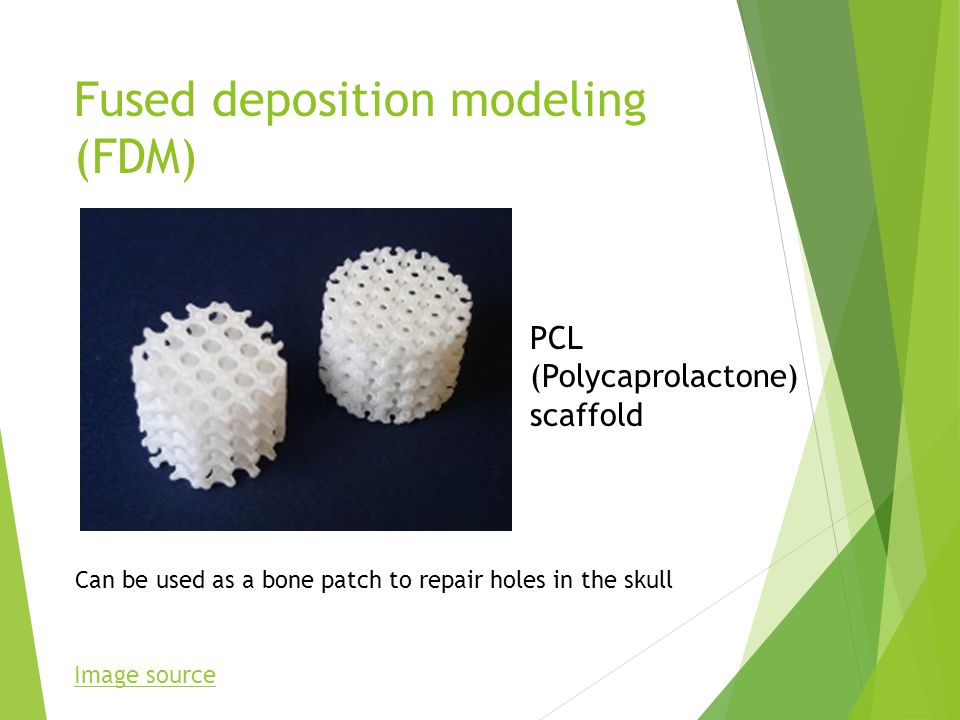 Fused deposition modeling (FDM)

PCL (Polycaprolactone) scaffold

Can be used as a bone patch to repair holes in the skull

Image source